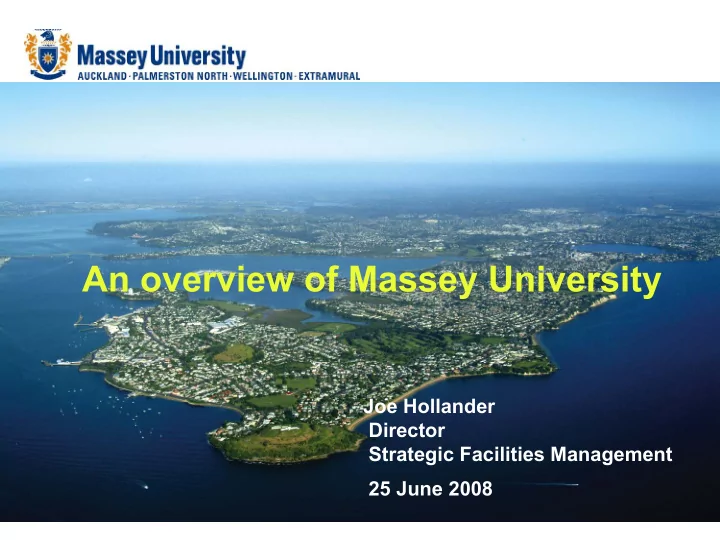 Massey University
AUCKLAND · PALMERSTON NORTH · WELLINGTON · EXTRAMURAL

An overview of Massey University

Joe Hollander
Director
Strategic Facilities Management

25 June 2008